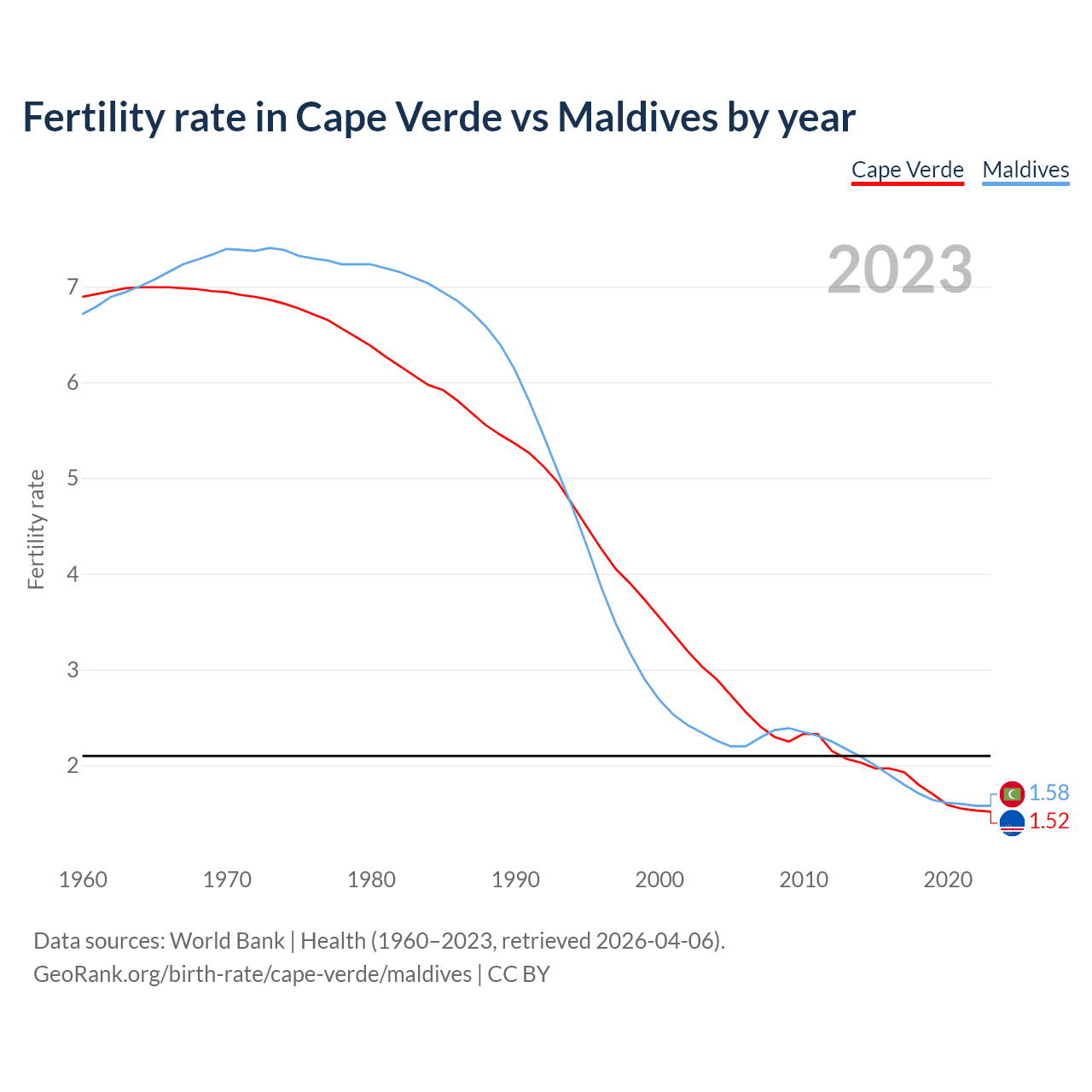 Fertility rate in Cape Verde vs Maldives by year

Cape Verde Maldives

2023

Fertility rate

7
6
5
4
3
2

1.58
1.52

1960 1970 1980 1990 2000 2010 2020

Data sources: World Bank | Health (1960–2023, retrieved 2026-04-06).
GeoRank.org/birth-rate/cape-verde/maldives | CC BY